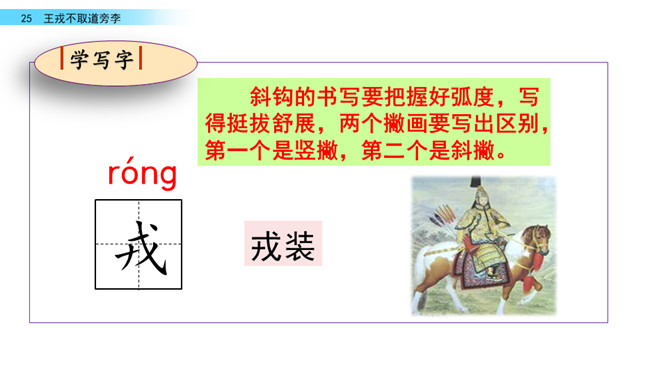 25 王戎不取道旁李

学写字

斜钩的书写要把握好弧度，写得挺拔舒展，两个撇画要写出区别，第一个是竖撇，第二个是斜撇。

róng

戎

戎装